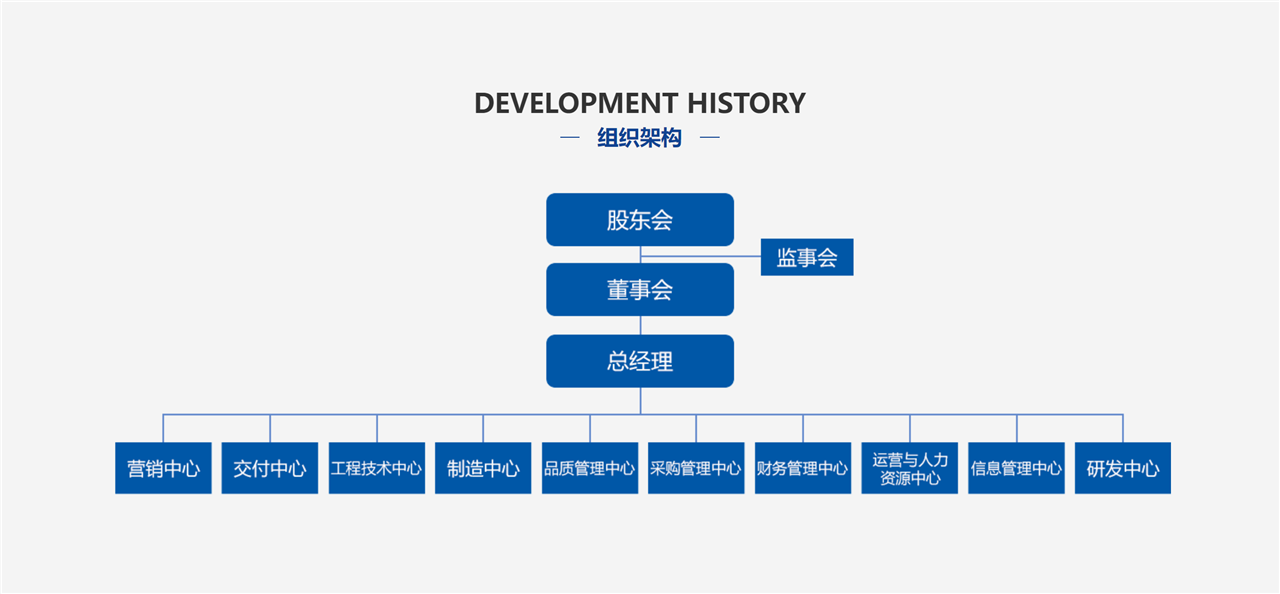 DEVELOPMENT HISTORY
— 组织架构 —

股东会
监事会
董事会
总经理

营销中心
交付中心
工程技术中心
制造中心
品质管理中心
采购管理中心
财务管理中心
运营与人力资源中心
信息管理中心
研发中心